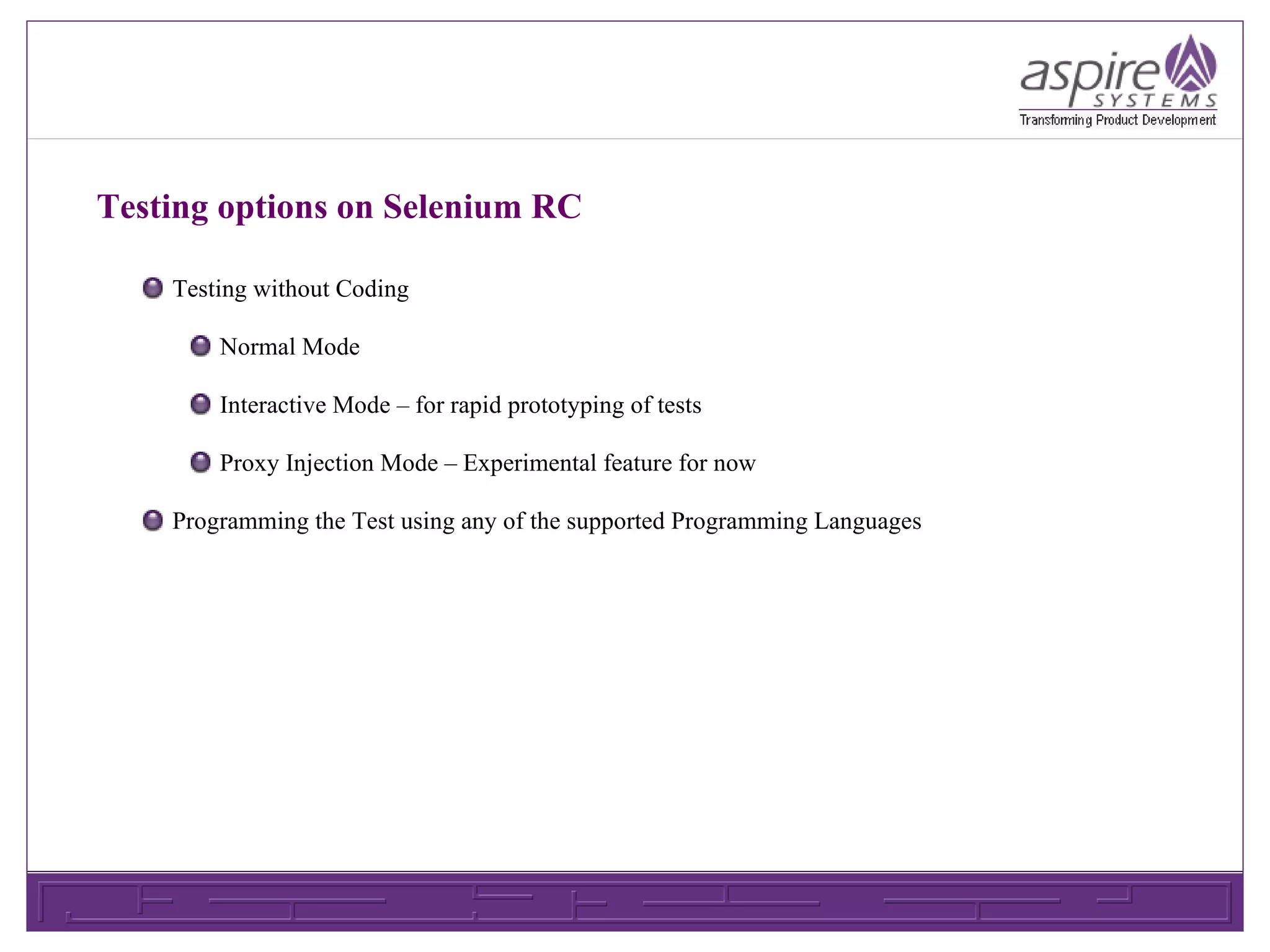 aspire SYSTEMS
Transforming Product Development

Testing options on Selenium RC

Testing without Coding

Normal Mode

Interactive Mode – for rapid prototyping of tests

Proxy Injection Mode – Experimental feature for now

Programming the Test using any of the supported Programming Languages